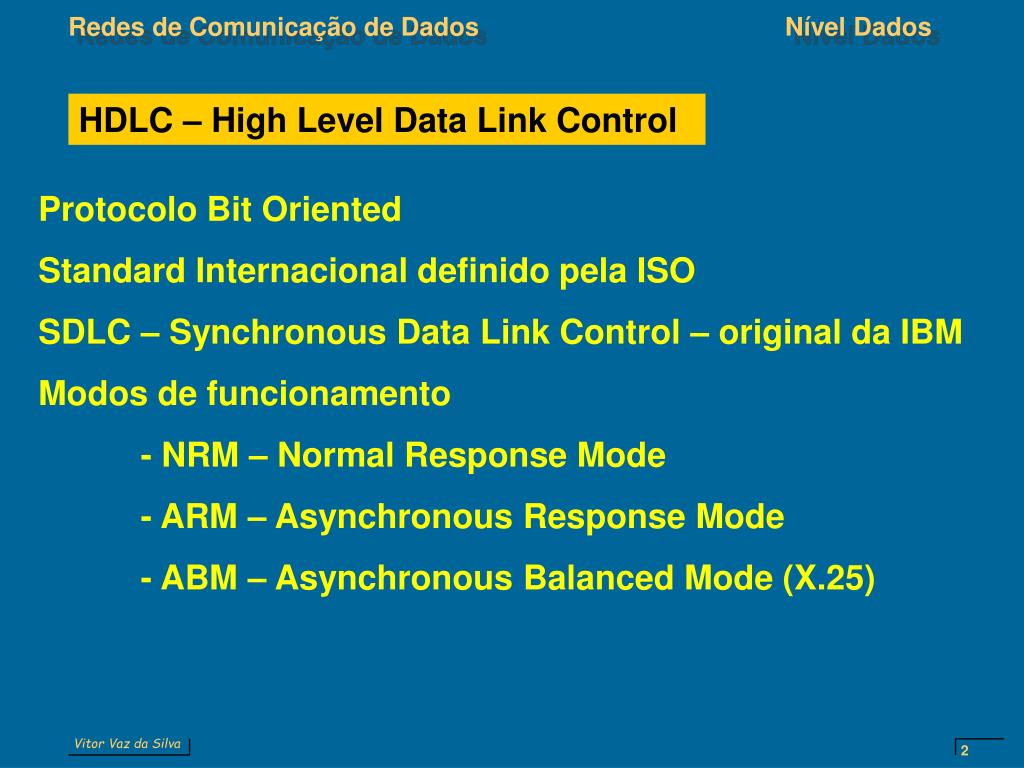 Redes de Comunicação de Dados

Nível Dados

HDLC – High Level Data Link Control

Protocolo Bit Oriented

Standard Internacional definido pela ISO

SDLC – Synchronous Data Link Control – original da IBM

Modos de funcionamento

- NRM – Normal Response Mode

- ARM – Asynchronous Response Mode

- ABM – Asynchronous Balanced Mode (X.25)

Vitor Vaz da Silva

2